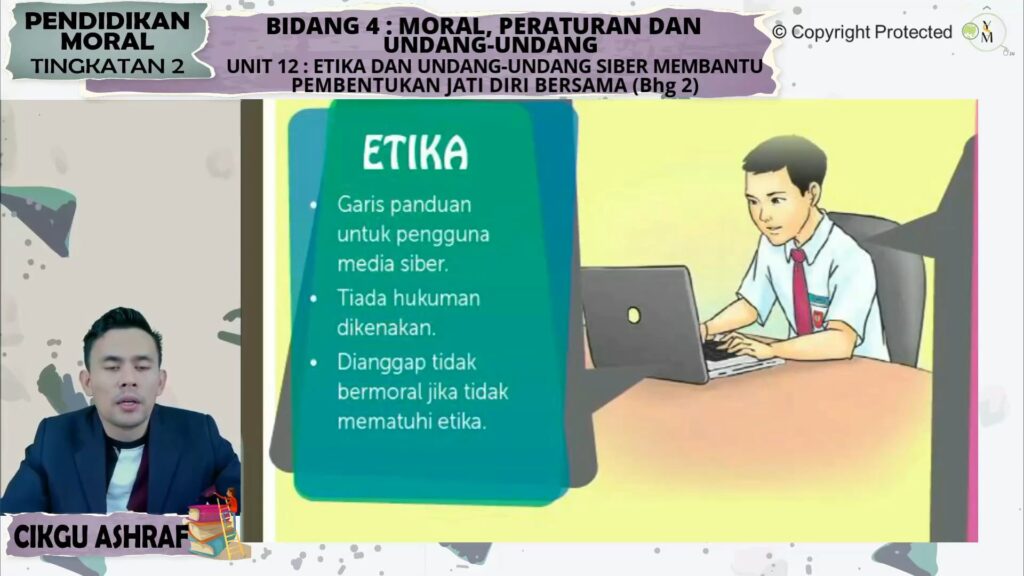 PENDIDIKAN MORAL
TINGKATAN 2

BIDANG 4 : MORAL, PERATURAN DAN UNDANG-UNDANG
UNIT 12 : ETIKA DAN UNDANG-UNDANG SIBER MEMBANTU PEMBENTUKAN JATI DIRI BERSAMA (Bhg 2)

© Copyright Protected

ETIKA

• Garis panduan untuk pengguna media siber.
• Tiada hukuman dikenakan.
• Dianggap tidak bermoral jika tidak mematuhi etika.

CIKGU ASHRAF